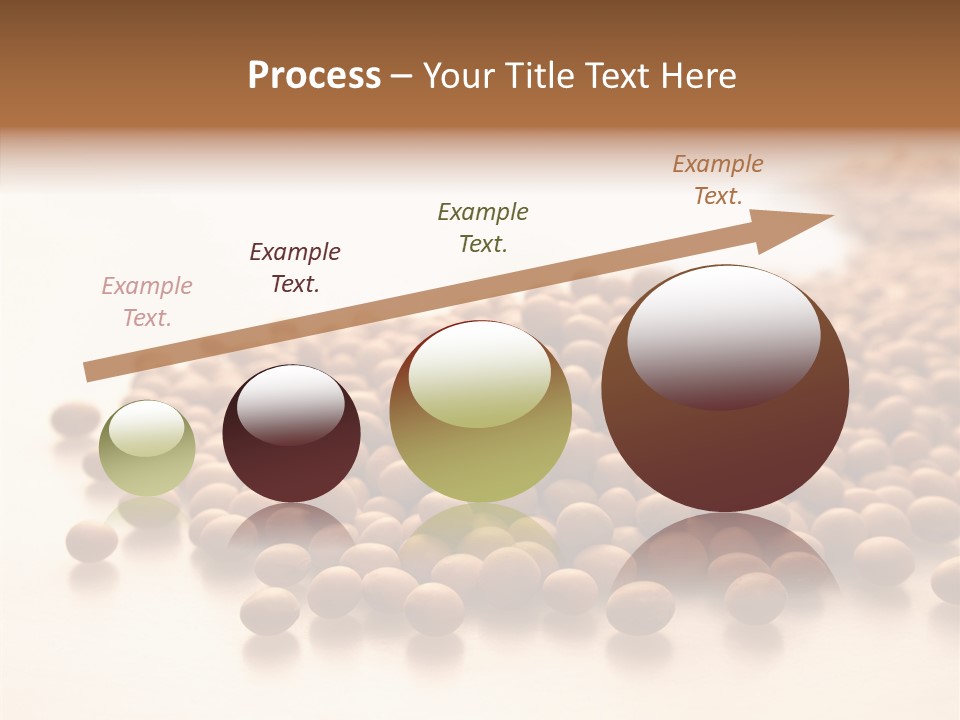 Process – Your Title Text Here

Example Text.

Example Text.

Example Text.

Example Text.